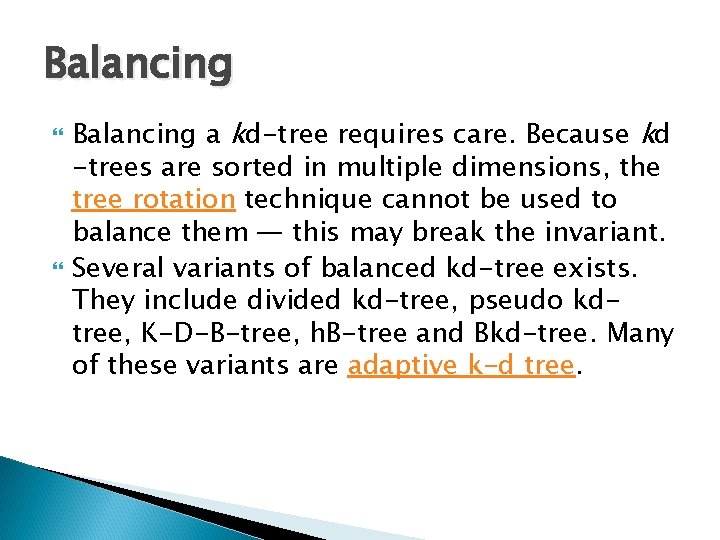 Balancing

Balancing a kd-tree requires care. Because kd-trees are sorted in multiple dimensions, the tree rotation technique cannot be used to balance them — this may break the invariant.

Several variants of balanced kd-tree exists. They include divided kd-tree, pseudo kd-tree, K-D-B-tree, hB-tree and Bkd-tree. Many of these variants are adaptive k-d tree.